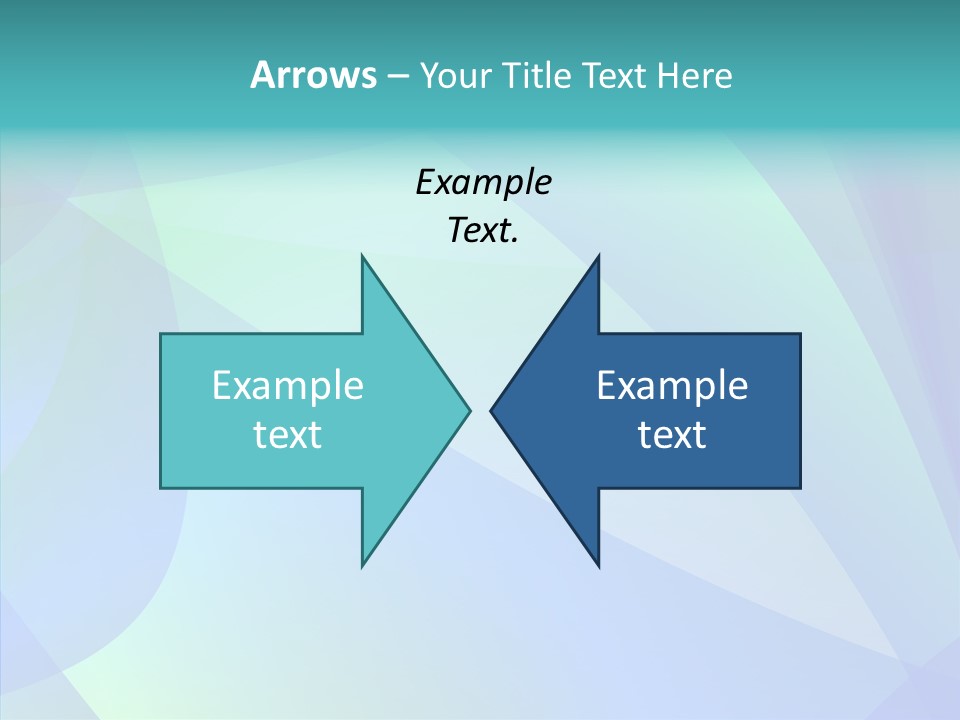 Arrows – Your Title Text Here

Example Text.

Example text

Example text